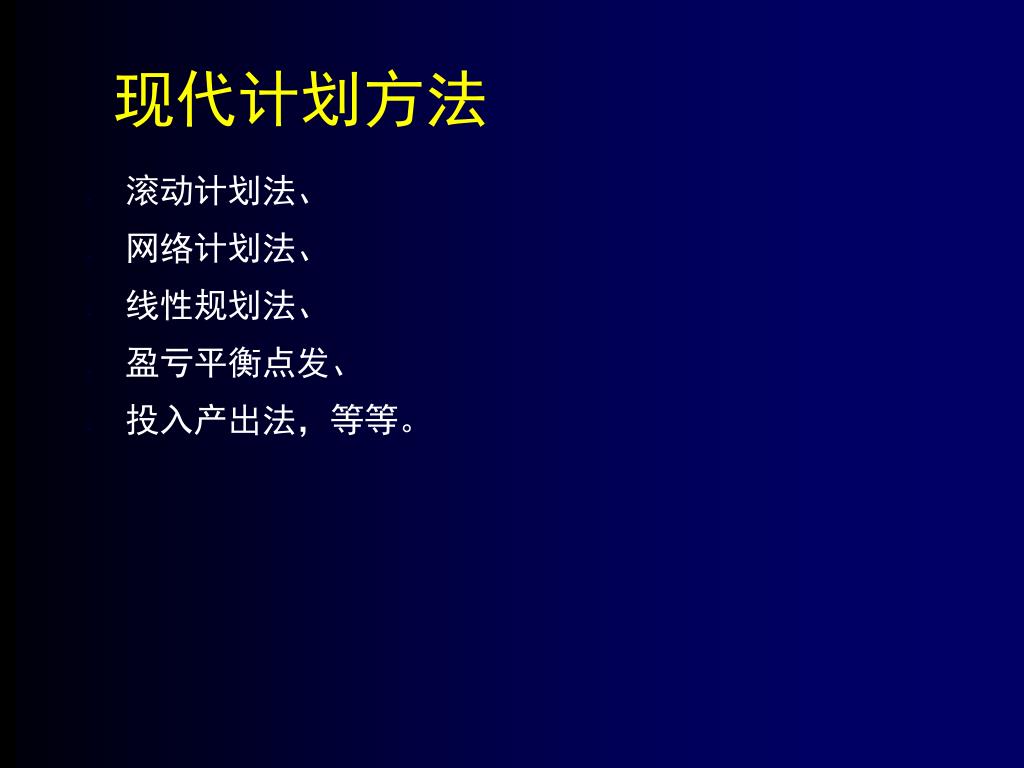 现代计划方法

滚动计划法、

网络计划法、

线性规划法、

盈亏平衡点发、

投入产出法，等等。